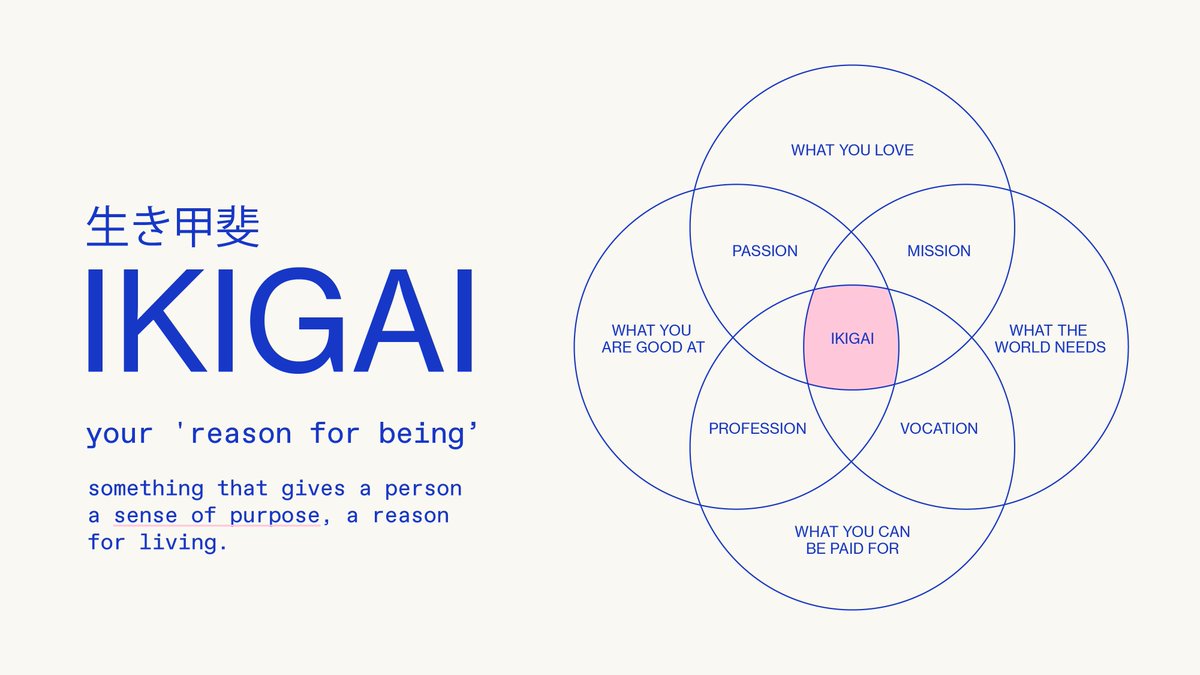 生き甲斐

IKIGAI

your 'reason for being’

something that gives a person a sense of purpose, a reason for living.

WHAT YOU LOVE

PASSION

MISSION

WHAT YOU ARE GOOD AT

IKIGAI

WHAT THE WORLD NEEDS

PROFESSION

VOCATION

WHAT YOU CAN BE PAID FOR